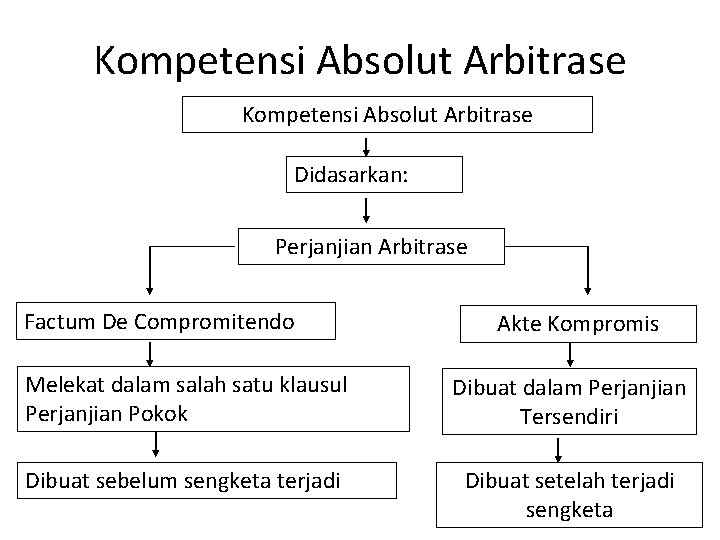 Kompetensi Absolut Arbitrase

Kompetensi Absolut Arbitrase

Didasarkan:

Perjanjian Arbitrase

Factum De Compromitendo

Melekat dalam salah satu klausul Perjanjian Pokok

Dibuat sebelum sengketa terjadi

Akte Kompromis

Dibuat dalam Perjanjian Tersendiri

Dibuat setelah terjadi sengketa